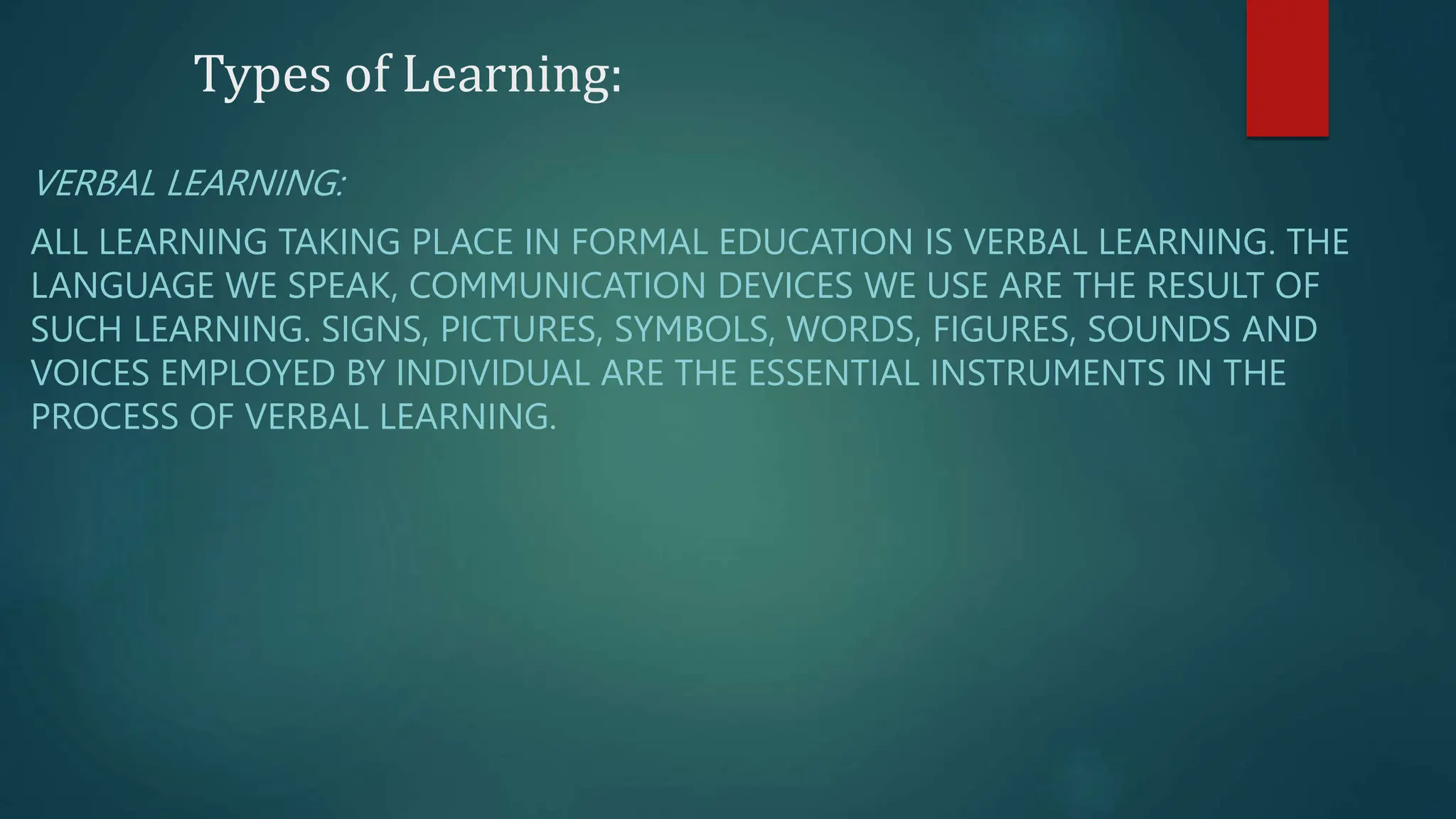 Types of Learning:

VERBAL LEARNING:

ALL LEARNING TAKING PLACE IN FORMAL EDUCATION IS VERBAL LEARNING. THE LANGUAGE WE SPEAK, COMMUNICATION DEVICES WE USE ARE THE RESULT OF SUCH LEARNING. SIGNS, PICTURES, SYMBOLS, WORDS, FIGURES, SOUNDS AND VOICES EMPLOYED BY INDIVIDUAL ARE THE ESSENTIAL INSTRUMENTS IN THE PROCESS OF VERBAL LEARNING.